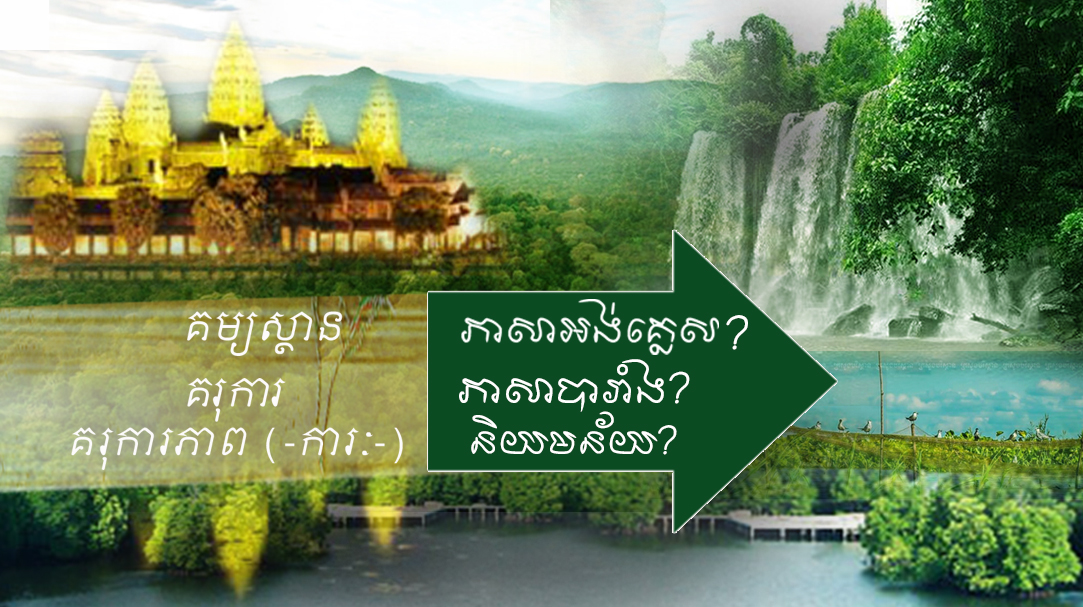 គម្យស្ថាន
គរុការ
គរុការភាព (-ការៈ-)

ភាសាអង់គ្លេស?
ភាសាបារាំង?
និយមន័យ?